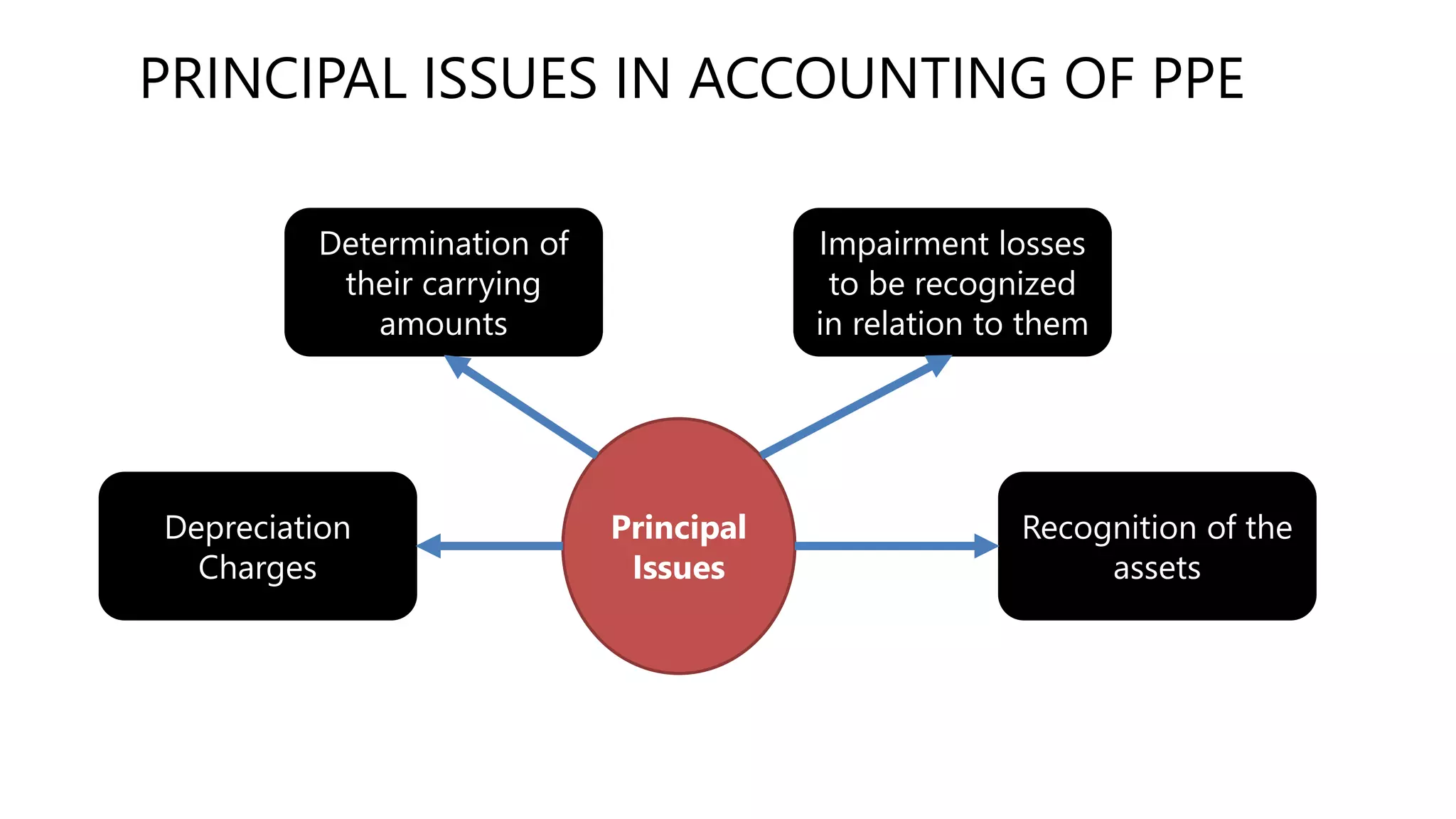 PRINCIPAL ISSUES IN ACCOUNTING OF PPE

Determination of their carrying amounts

Impairment losses to be recognized in relation to them

Depreciation Charges

Principal Issues

Recognition of the assets